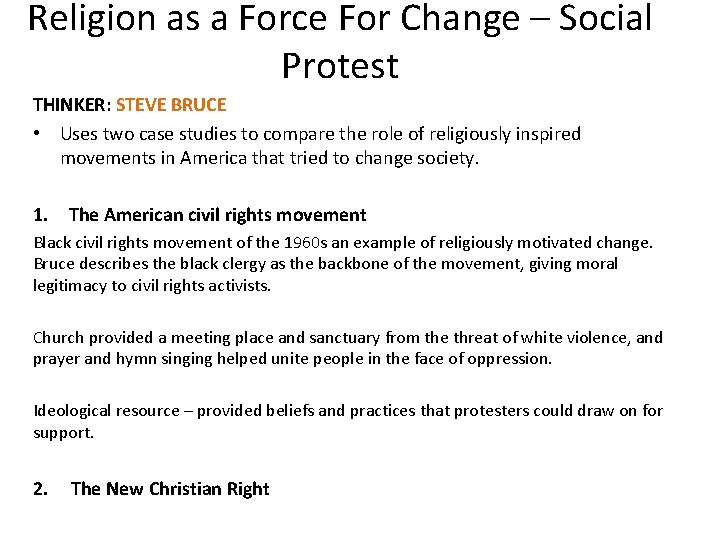 Religion as a Force For Change – Social Protest

THINKER: STEVE BRUCE

• Uses two case studies to compare the role of religiously inspired movements in America that tried to change society.

1. The American civil rights movement

Black civil rights movement of the 1960s an example of religiously motivated change. Bruce describes the black clergy as the backbone of the movement, giving moral legitimacy to civil rights activists.

Church provided a meeting place and sanctuary from the threat of white violence, and prayer and hymn singing helped unite people in the face of oppression.

Ideological resource – provided beliefs and practices that protesters could draw on for support.

2. The New Christian Right